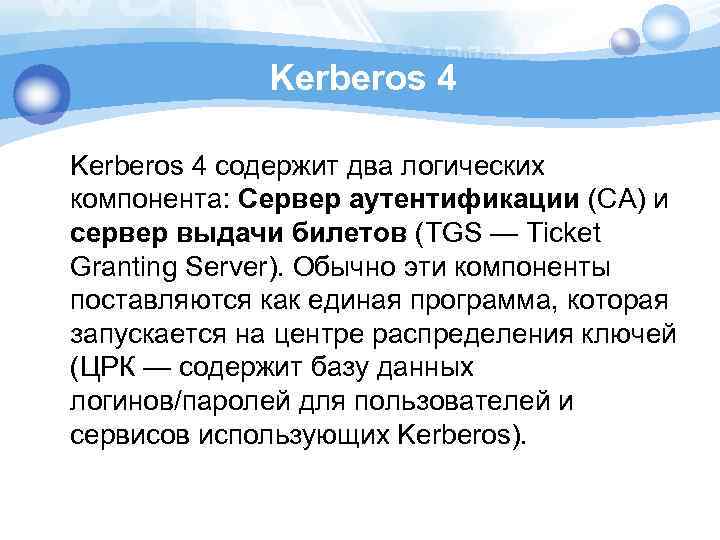 Kerberos 4

Kerberos 4 содержит два логических компонента: Сервер аутентификации (СА) и сервер выдачи билетов (TGS — Ticket Granting Server). Обычно эти компоненты поставляются как единая программа, которая запускается на центре распределения ключей (ЦРК — содержит базу данных логинов/паролей для пользователей и сервисов использующих Kerberos).